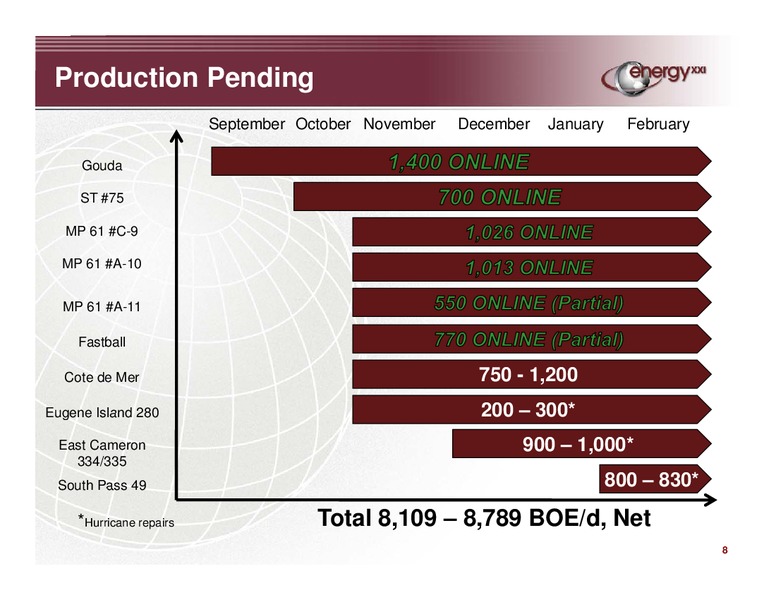 Production Pending

energy XXI

September October November December January February

Gouda
1,400 ONLINE

ST #75
700 ONLINE

MP 61 #C-9
1,026 ONLINE

MP 61 #A-10
1,013 ONLINE

MP 61 #A-11
550 ONLINE (Partial)

Fastball
770 ONLINE (Partial)

Cote de Mer
750 - 1,200

Eugene Island 280
200 – 300*

East Cameron 334/335
900 – 1,000*

South Pass 49
800 – 830*

*Hurricane repairs

Total 8,109 – 8,789 BOE/d, Net

8